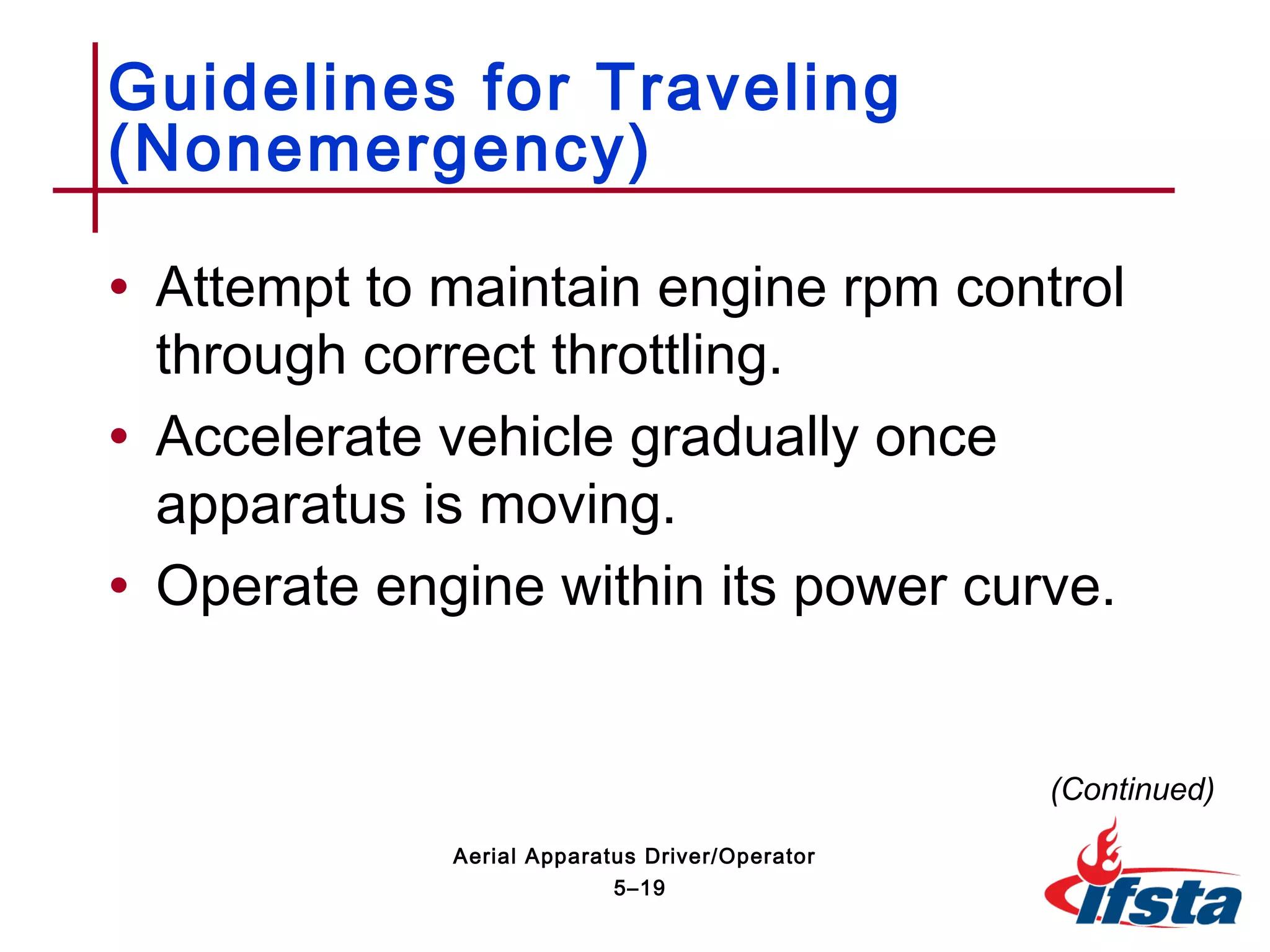 Guidelines for Traveling (Nonemergency)

• Attempt to maintain engine rpm control through correct throttling.
• Accelerate vehicle gradually once apparatus is moving.
• Operate engine within its power curve.

(Continued)

Aerial Apparatus Driver/Operator
5–19

ifsta